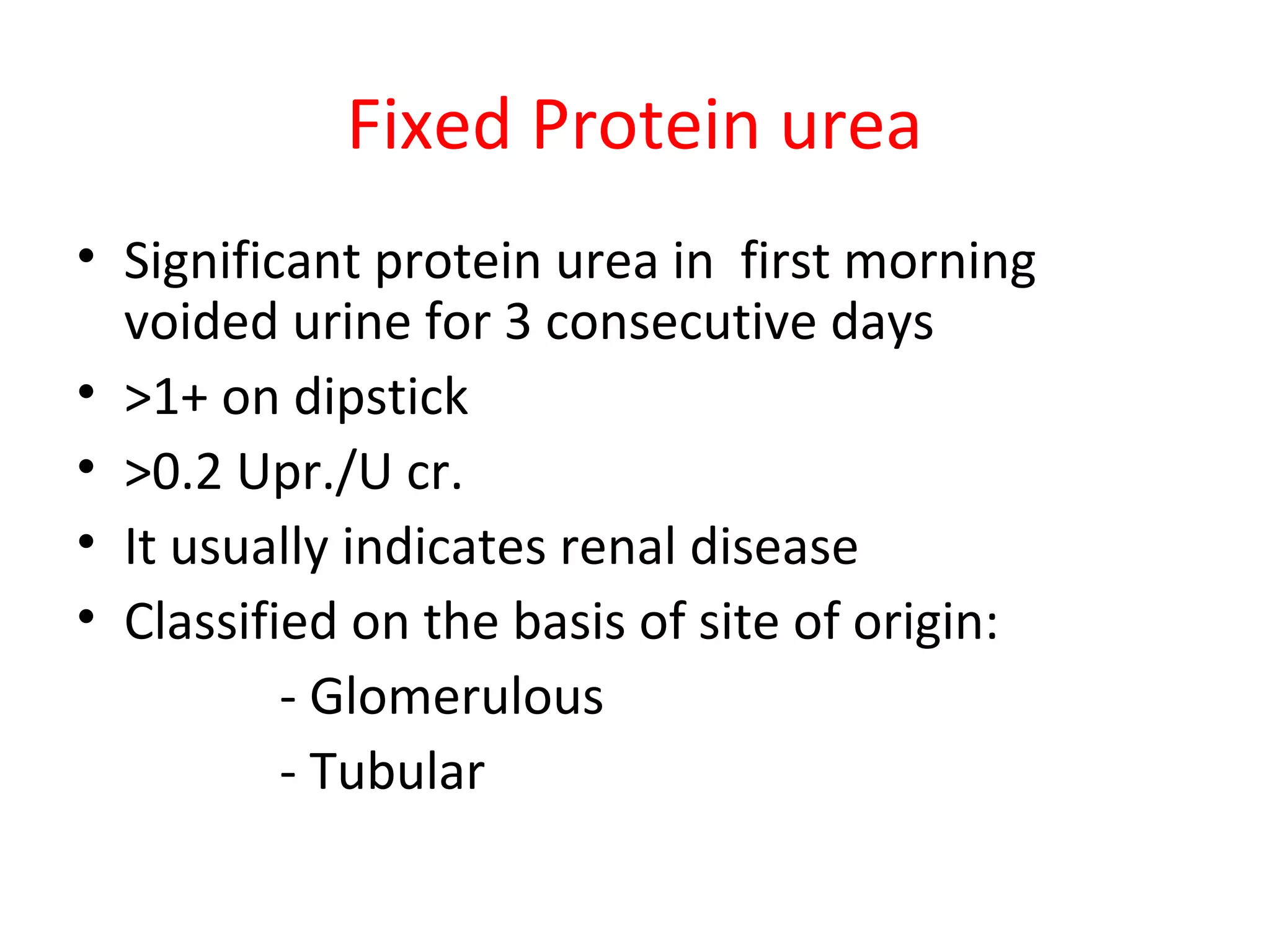 Fixed Protein urea

• Significant protein urea in first morning voided urine for 3 consecutive days
• >1+ on dipstick
• >0.2 Upr./U cr.
• It usually indicates renal disease
• Classified on the basis of site of origin:
- Glomerulous
- Tubular